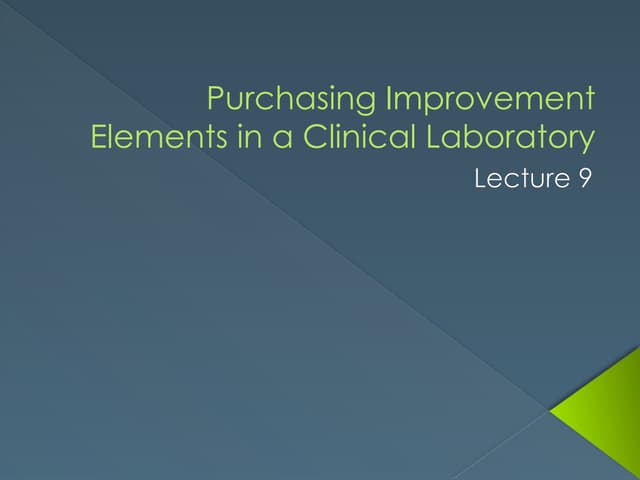 Purchasing Improvement Elements in a Clinical Laboratory

Lecture 9